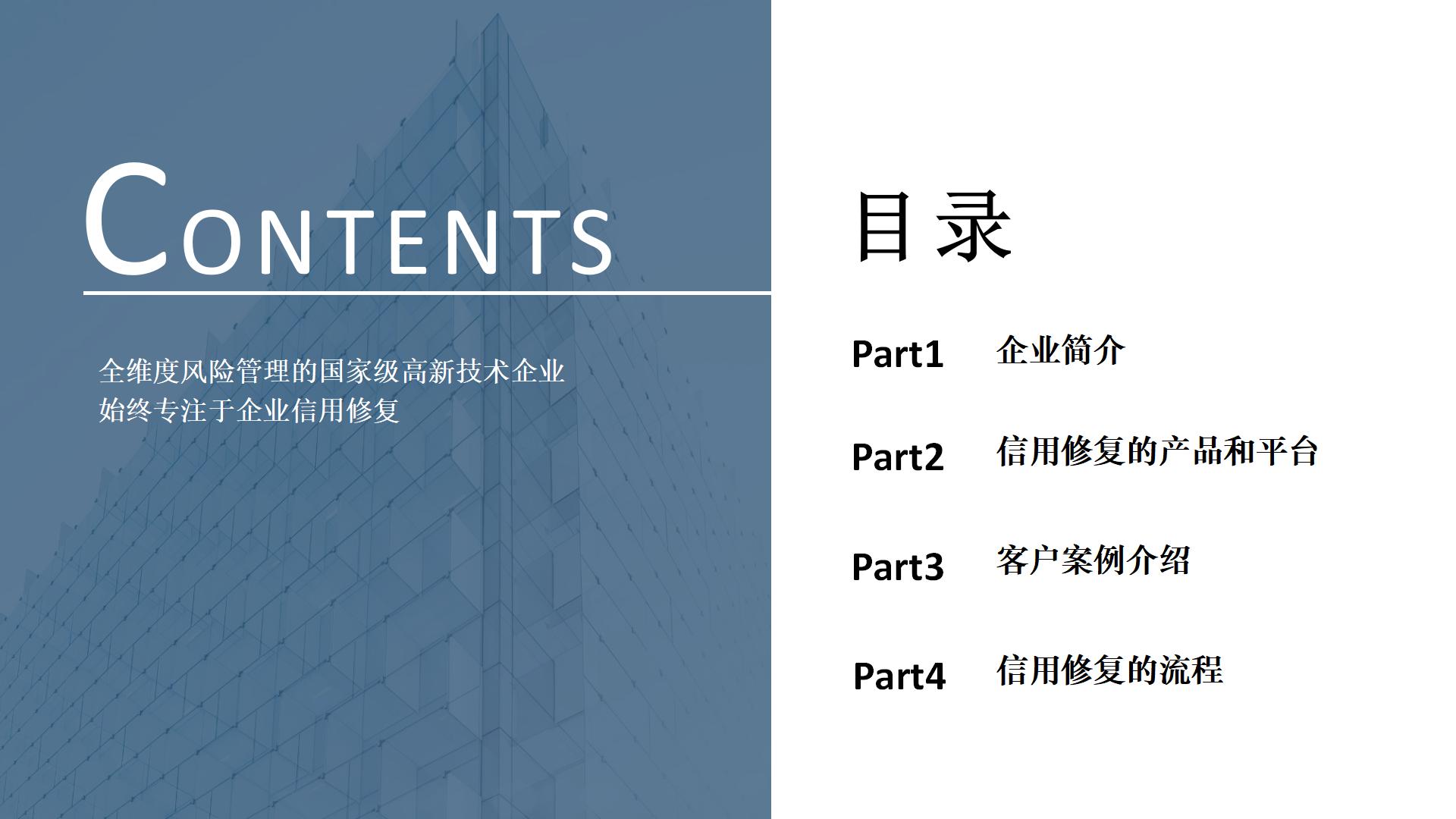 CONTENTS

全维度风险管理的国家级高新技术企业
始终专注于企业信用修复

目录

Part1 企业简介

Part2 信用修复的产品和平台

Part3 客户案例介绍

Part4 信用修复的流程